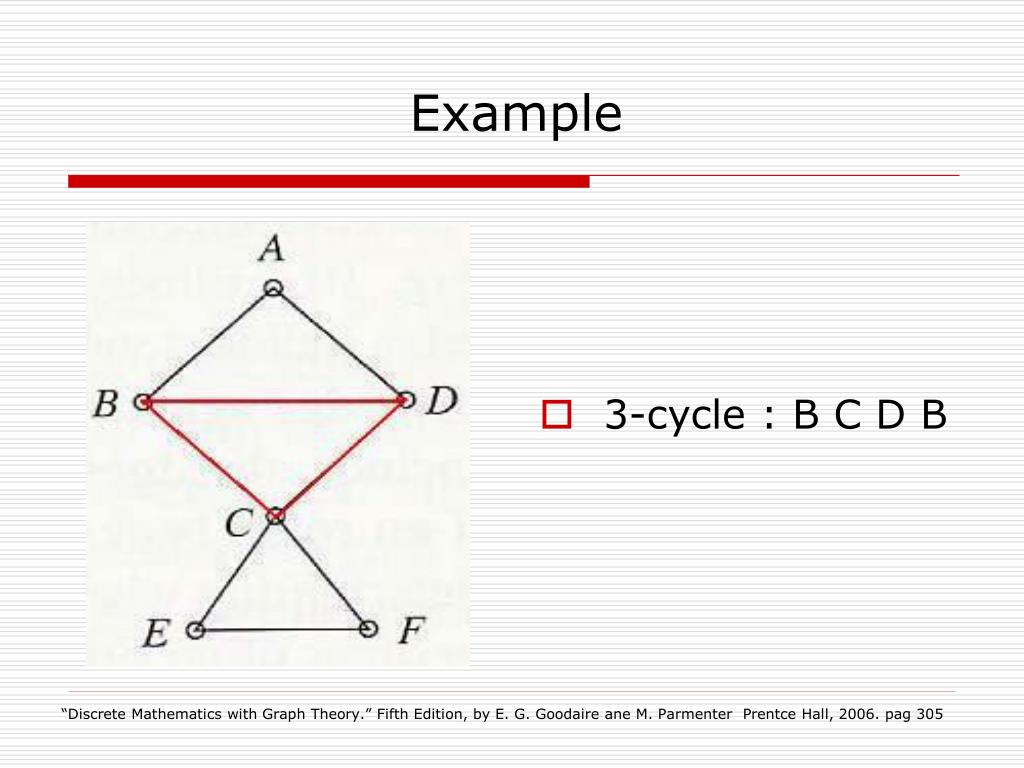 Example

A

B

D

C

E

F

3-cycle : B C D B

“Discrete Mathematics with Graph Theory.” Fifth Edition, by E. G. Goodaire ane M. Parmenter Prentce Hall, 2006. pag 305